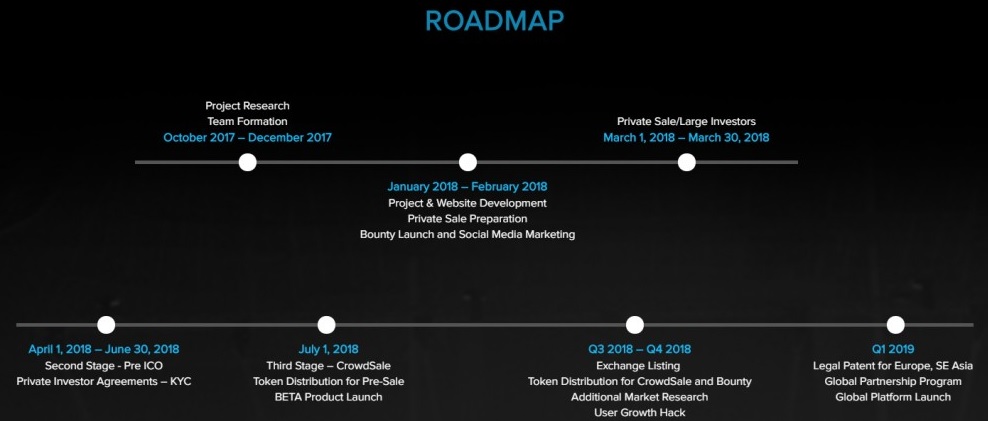 ROADMAP

Project Research
Team Formation
October 2017 – December 2017

January 2018 – February 2018
Project & Website Development
Private Sale Preparation
Bounty Launch and Social Media Marketing

Private Sale/Large Investors
March 1, 2018 – March 30, 2018

April 1, 2018 – June 30, 2018
Second Stage - Pre ICO
Private Investor Agreements – KYC

July 1, 2018
Third Stage – CrowdSale
Token Distribution for Pre-Sale
BETA Product Launch

Q3 2018 – Q4 2018
Exchange Listing
Token Distribution for CrowdSale and Bounty
Additional Market Research
User Growth Hack

Q1 2019
Legal Patent for Europe, SE Asia
Global Partnership Program
Global Platform Launch